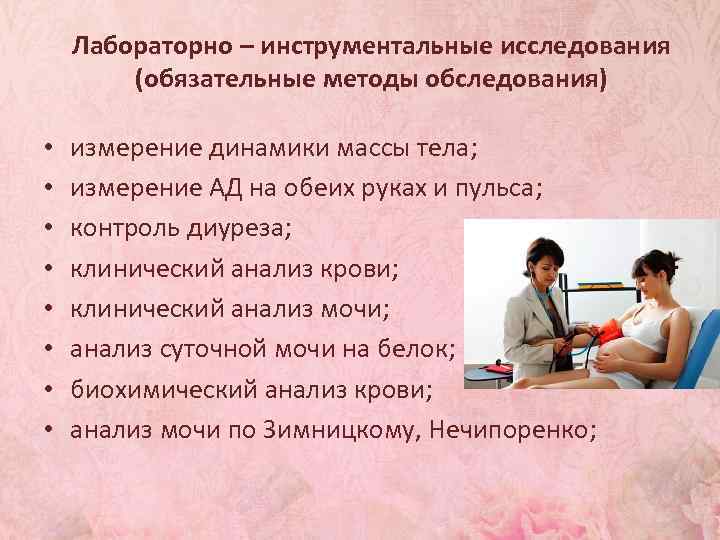 Лабораторно – инструментальные исследования (обязательные методы обследования)

• измерение динамики массы тела;
• измерение АД на обеих руках и пульса;
• контроль диуреза;
• клинический анализ крови;
• клинический анализ мочи;
• анализ суточной мочи на белок;
• биохимический анализ крови;
• анализ мочи по Зимницкому, Нечипоренко;